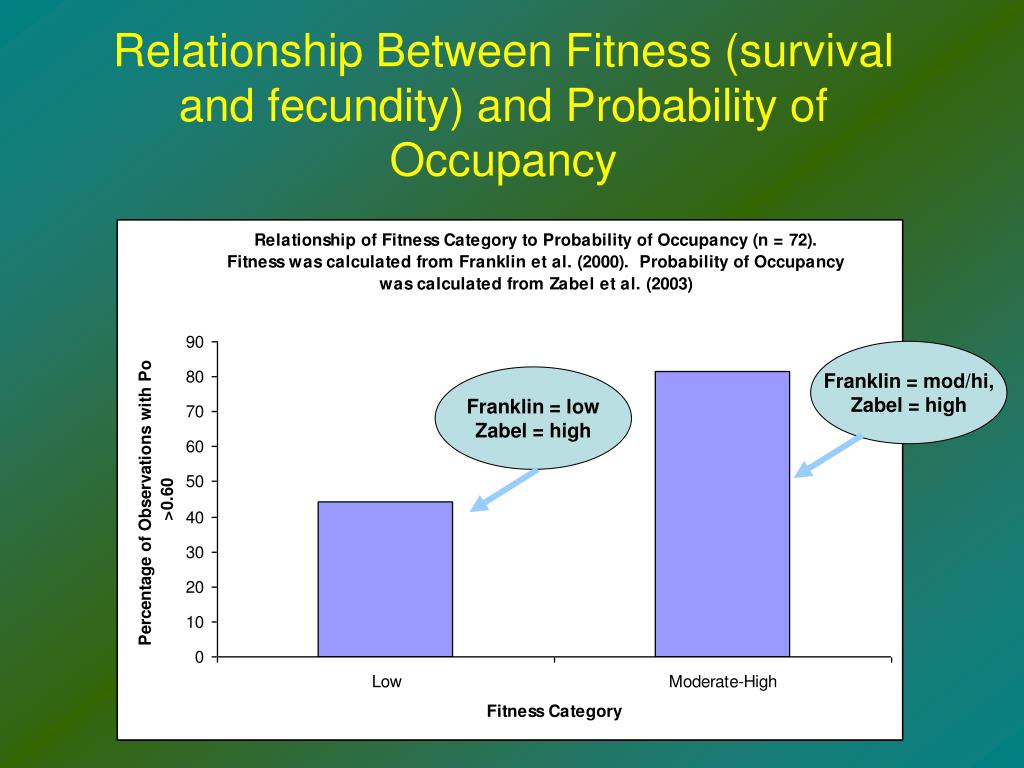 Relationship Between Fitness (survival and fecundity) and Probability of Occupancy

Relationship of Fitness Category to Probability of Occupancy (n = 72). Fitness was calculated from Franklin et al. (2000). Probability of Occupancy was calculated from Zabel et al. (2003)

Percentage of Observations with Po >0.60

90
80
70
60
50
40
30
20
10
0

Franklin = low
Zabel = high

Franklin = mod/hi,
Zabel = high

Low
Moderate-High

Fitness Category